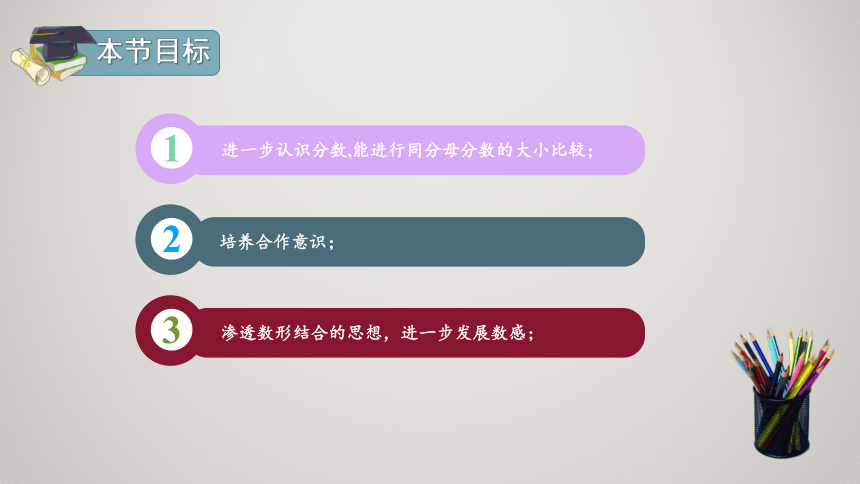 本节目标

1 进一步认识分数,能进行同分母分数的大小比较；

2 培养合作意识；

3 渗透数形结合的思想，进一步发展数感；